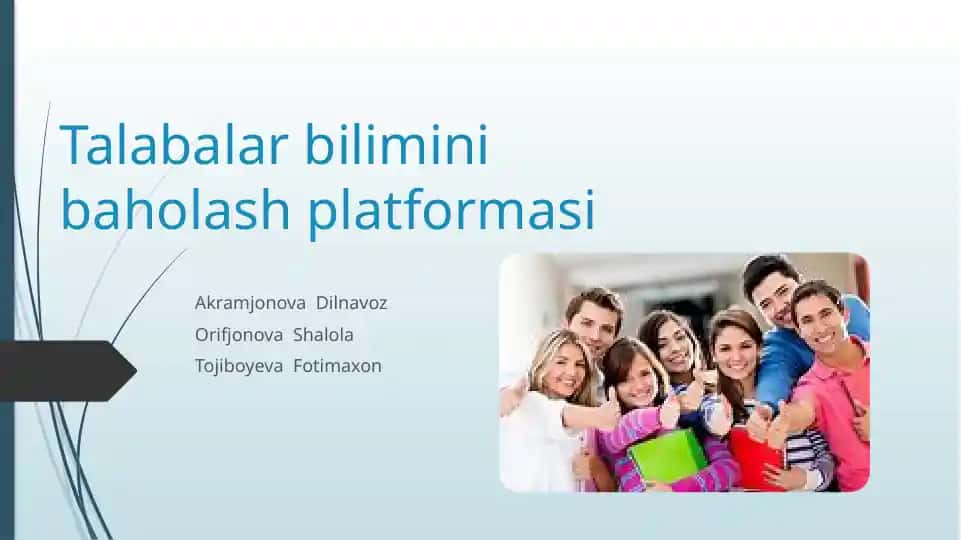 Talabalar bilimini baholash platformasi

Akramjonova Dilnavoz
Orifjonova Shalola
Tojiboyeva Fotimaxon